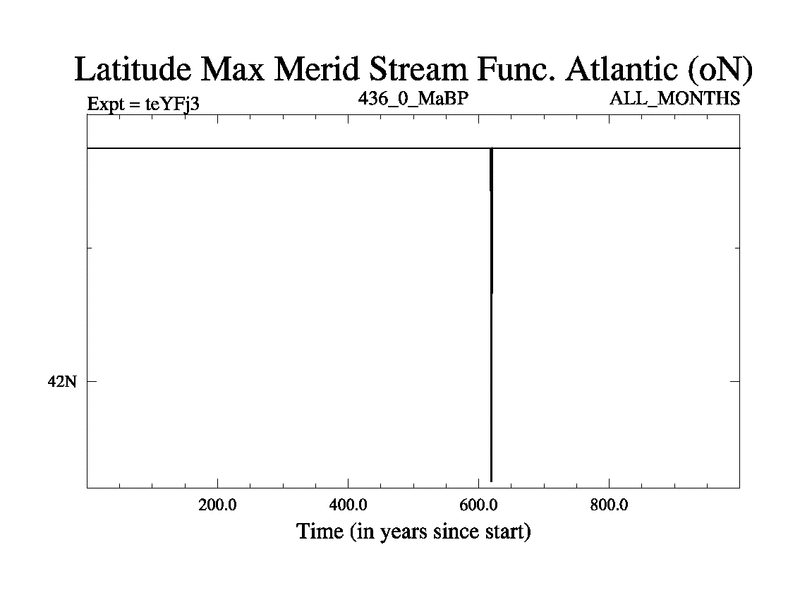 Latitude Max Merid Stream Func. Atlantic (oN)

Expt = teYFj3

436_0_MaBP

ALL_MONTHS

42N

200.0

400.0

600.0

800.0

Time (in years since start)